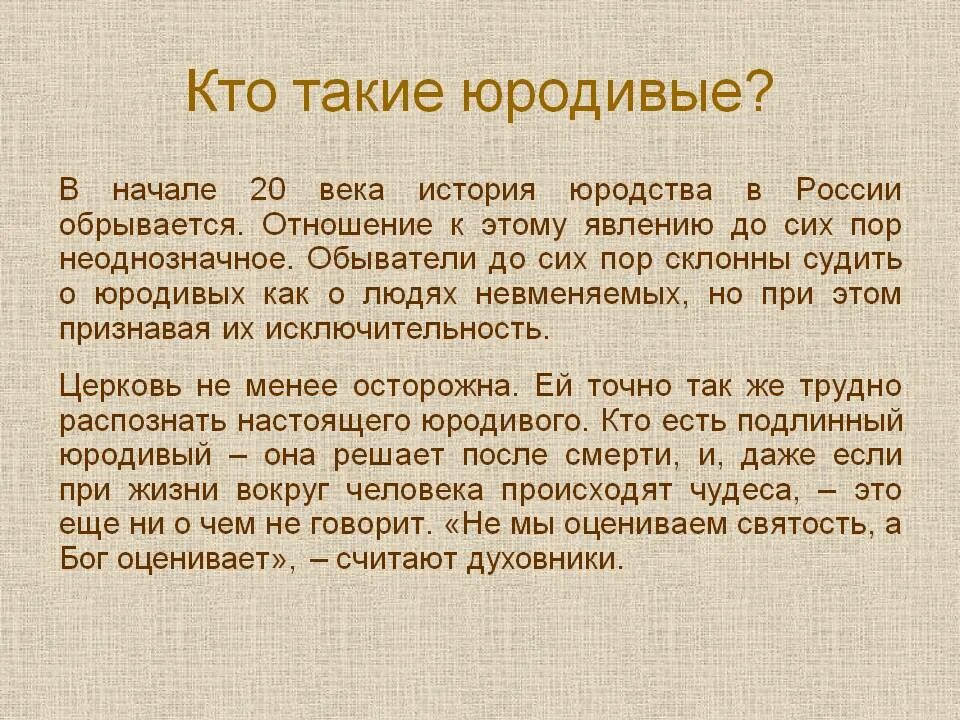 Кто такие юродивые?

В начале 20 века история юродства в России обрывается. Отношение к этому явлению до сих пор неоднозначное. Обыватели до сих пор склонны судить о юродивых как о людях невменяемых, но при этом признавая их исключительность.

Церковь не менее осторожна. Ей точно так же трудно распознать настоящего юродивого. Кто есть подлинный юродивый – она решает после смерти, и, даже если при жизни вокруг человека происходят чудеса, – это еще ни о чем не говорит. «Не мы оцениваем святость, а Бог оценивает», – считают духовники.